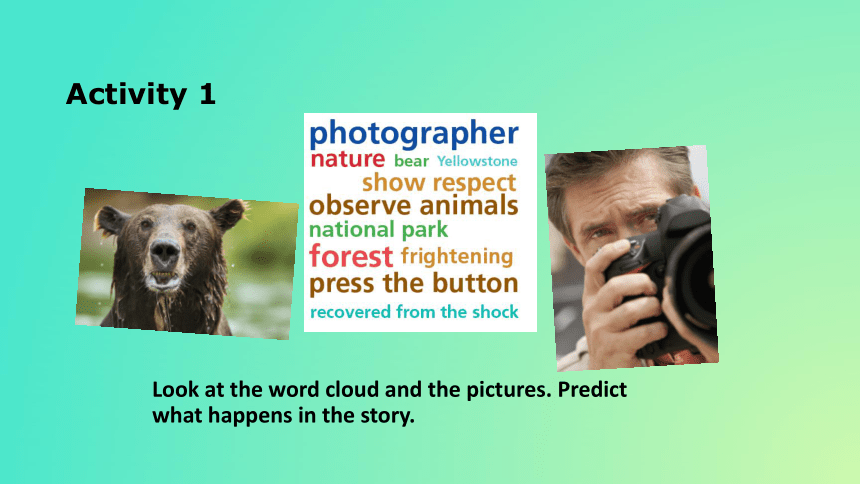 Activity 1

photographer
nature bear Yellowstone
show respect
observe animals
national park
forest frightening
press the button
recovered from the shock

Look at the word cloud and the pictures. Predict what happens in the story.